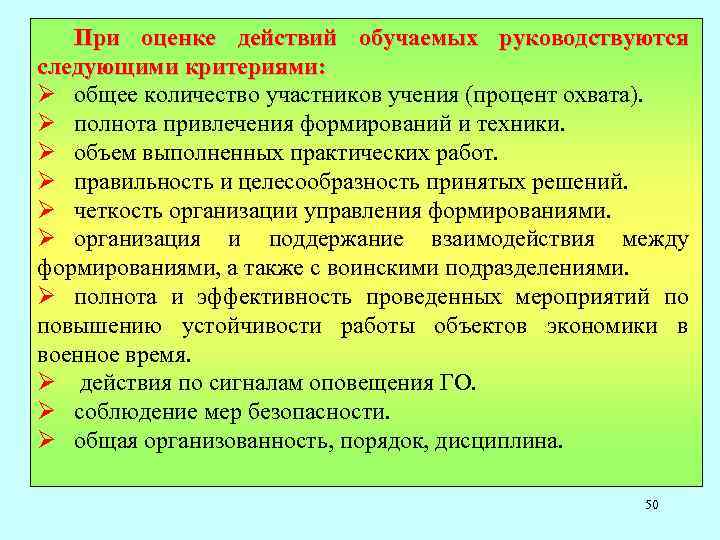 При оценке действий обучаемых руководствуются следующими критериями:

➢ общее количество участников учения (процент охвата).
➢ полнота привлечения формирований и техники.
➢ объем выполненных практических работ.
➢ правильность и целесообразность принятых решений.
➢ четкость организации управления формированиями.
➢ организация и поддержание взаимодействия между формированиями, а также с воинскими подразделениями.
➢ полнота и эффективность проведенных мероприятий по повышению устойчивости работы объектов экономики в военное время.
➢ действия по сигналам оповещения ГО.
➢ соблюдение мер безопасности.
➢ общая организованность, порядок, дисциплина.

50